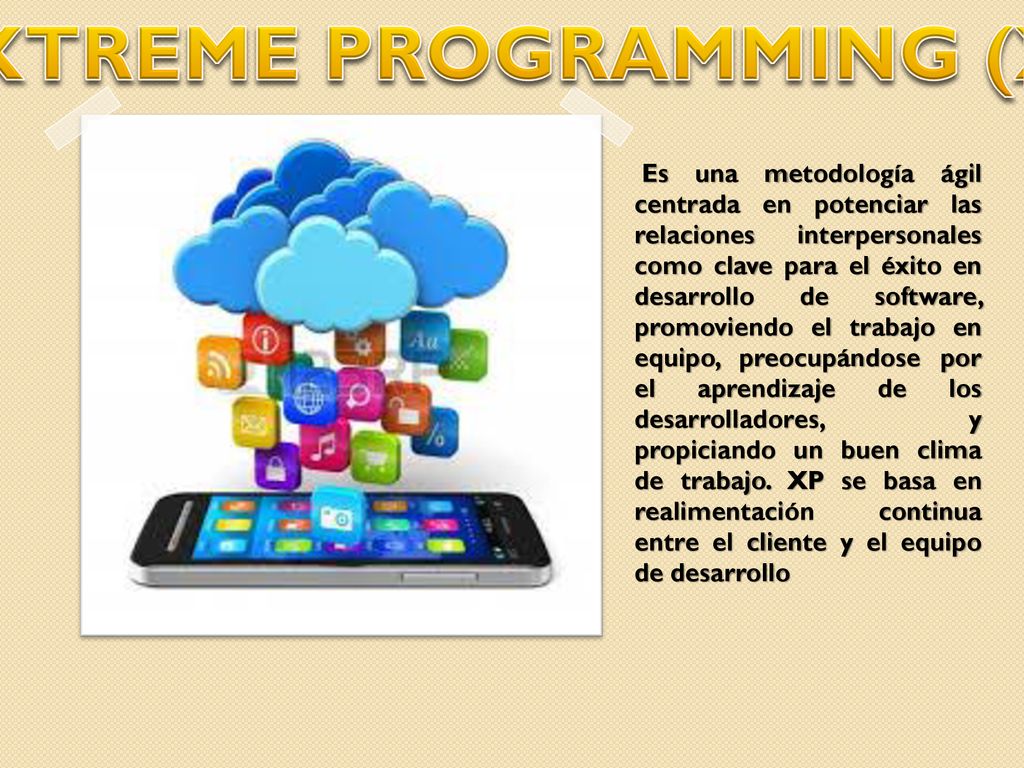 XTREME PROGRAMMING (X

Es una metodología ágil centrada en potenciar las relaciones interpersonales como clave para el éxito en desarrollo de software, promoviendo el trabajo en equipo, preocupándose por el aprendizaje de los desarrolladores, y propiciando un buen clima de trabajo. XP se basa en realimentación continua entre el cliente y el equipo de desarrollo